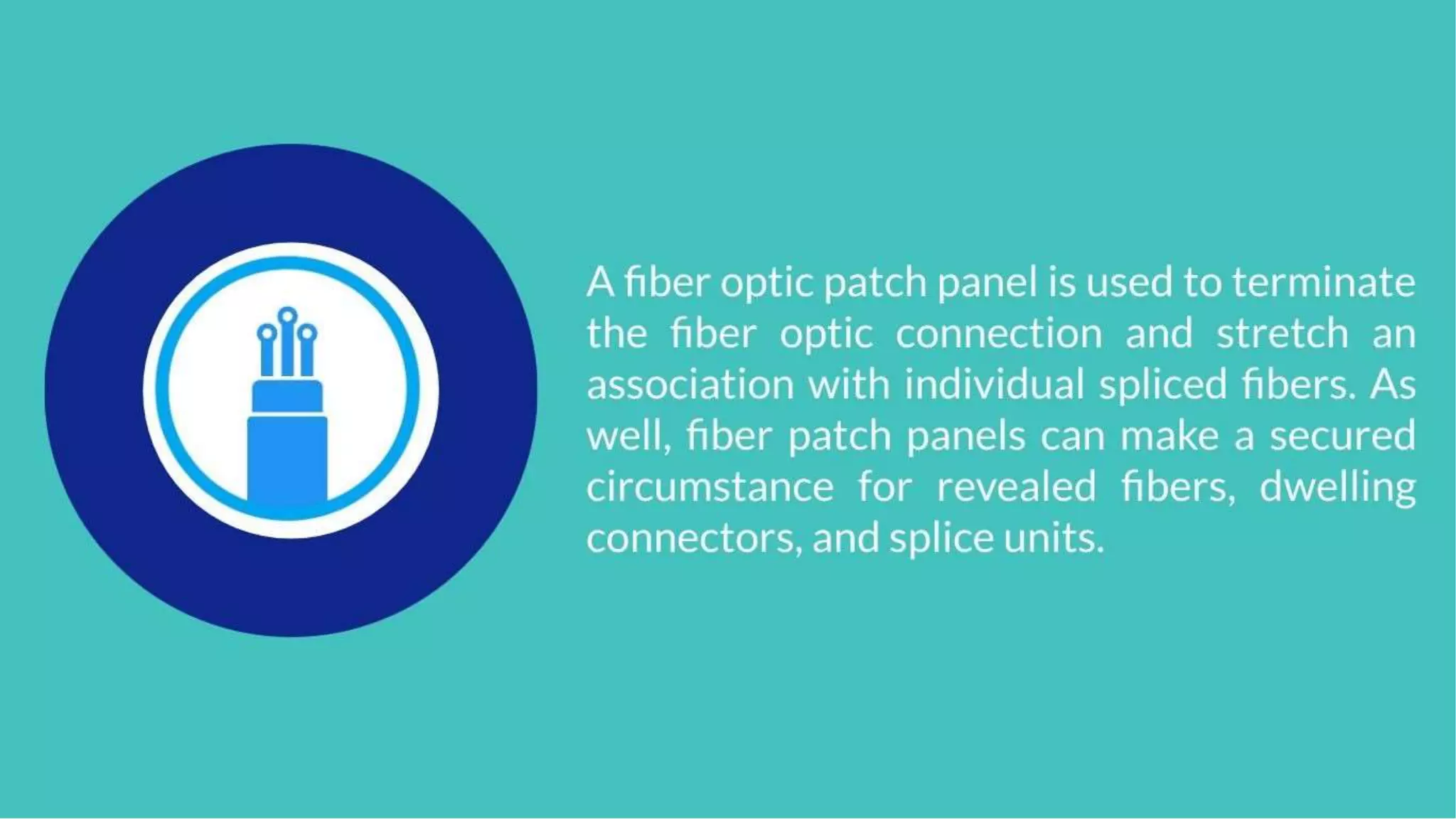 A fiber optic patch panel is used to terminate the fiber optic connection and stretch an association with individual spliced fibers. As well, fiber patch panels can make a secured circumstance for revealed fibers, dwelling connectors, and splice units.